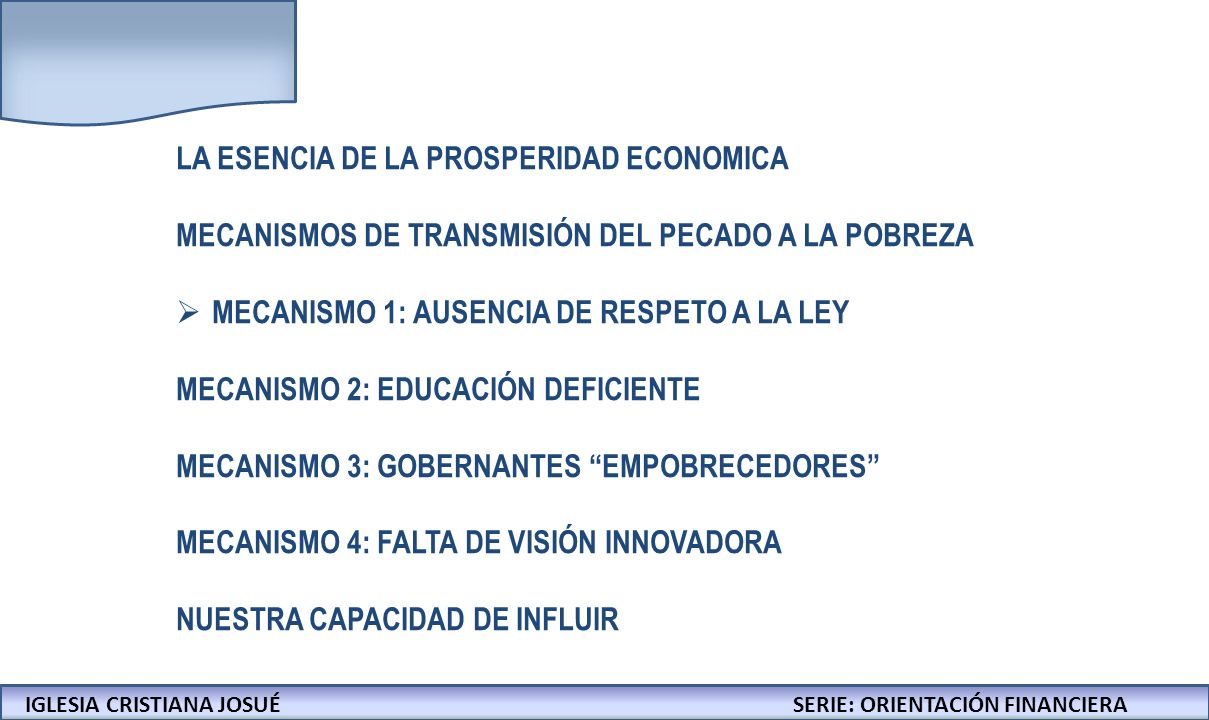 LA ESENCIA DE LA PROSPERIDAD ECONOMICA

MECANISMOS DE TRANSMISIÓN DEL PECADO A LA POBREZA

➢ MECANISMO 1: AUSENCIA DE RESPETO A LA LEY

MECANISMO 2: EDUCACIÓN DEFICIENTE

MECANISMO 3: GOBERNANTES “EMPOBRECEDORES”

MECANISMO 4: FALTA DE VISIÓN INNOVADORA

NUESTRA CAPACIDAD DE INFLUIR

IGLESIA CRISTIANA JOSUÉ

SERIE: ORIENTACIÓN FINANCIERA